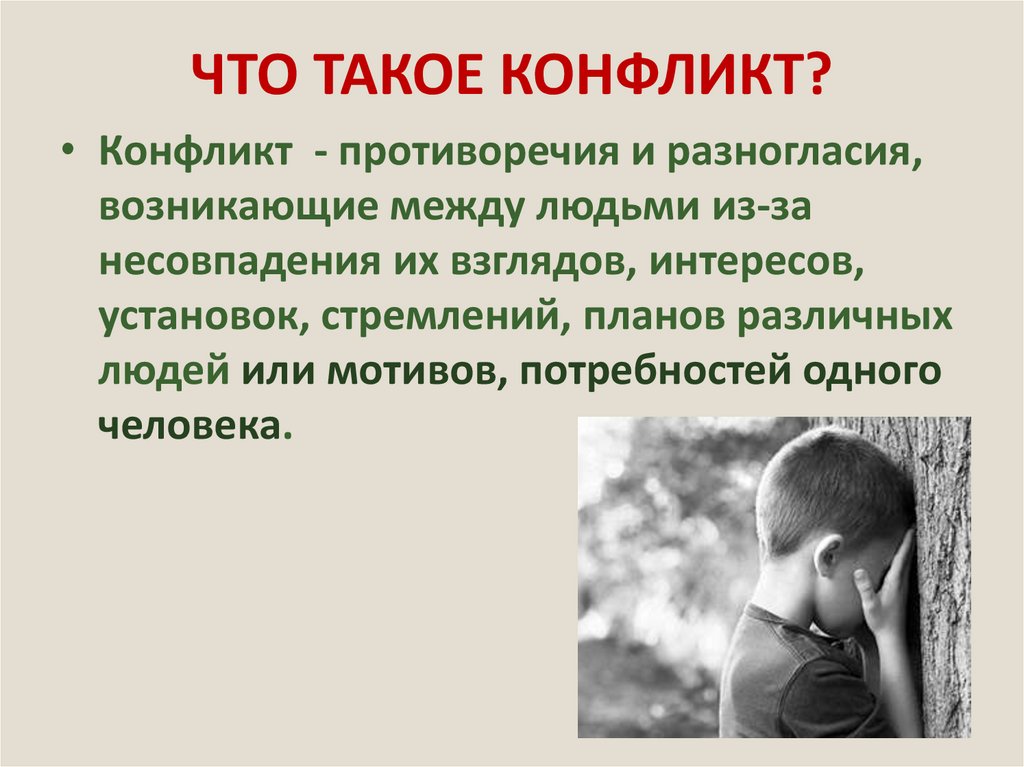 ЧТО ТАКОЕ КОНФЛИКТ?

• Конфликт - противоречия и разногласия, возникающие между людьми из-за несовпадения их взглядов, интересов, установок, стремлений, планов различных людей или мотивов, потребностей одного человека.